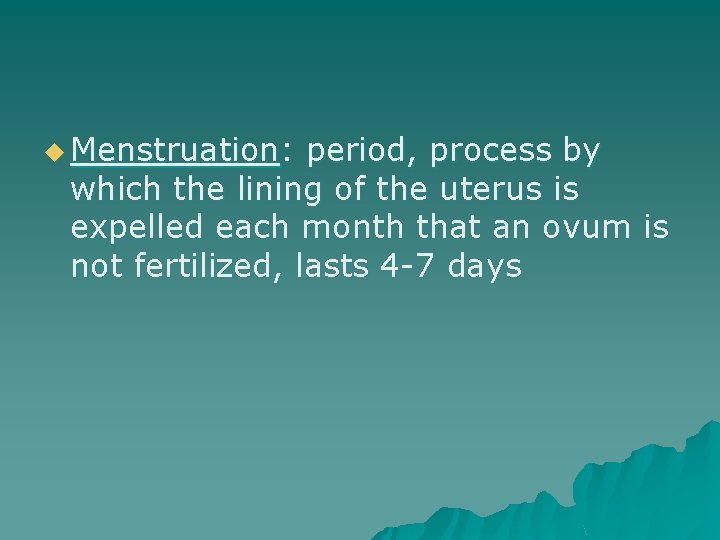 Menstruation: period, process by which the lining of the uterus is expelled each month that an ovum is not fertilized, lasts 4-7 days